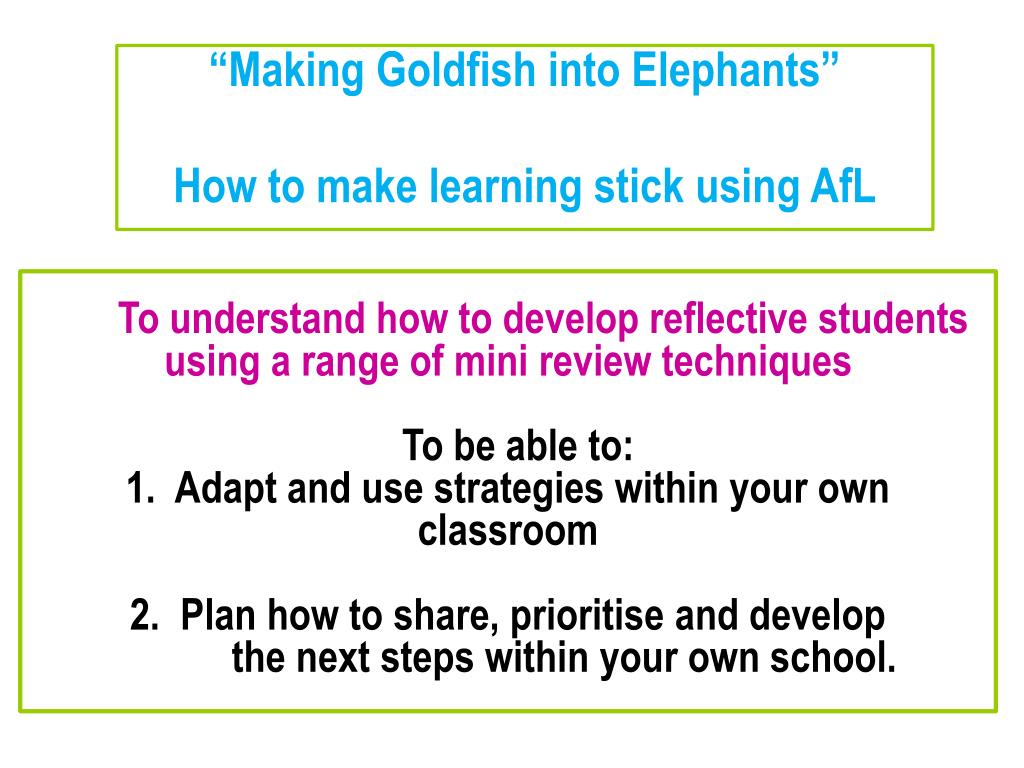 “Making Goldfish into Elephants”

How to make learning stick using AfL

To understand how to develop reflective students using a range of mini review techniques

To be able to:
1. Adapt and use strategies within your own classroom

2. Plan how to share, prioritise and develop the next steps within your own school.